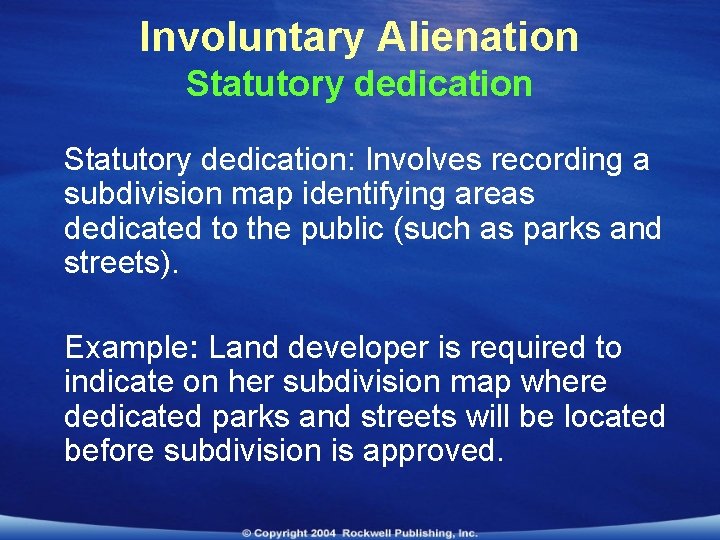 Involuntary Alienation
Statutory dedication

Statutory dedication: Involves recording a subdivision map identifying areas dedicated to the public (such as parks and streets).

Example: Land developer is required to indicate on her subdivision map where dedicated parks and streets will be located before subdivision is approved.

© Copyright 2004 Rockwell Publishing, Inc.